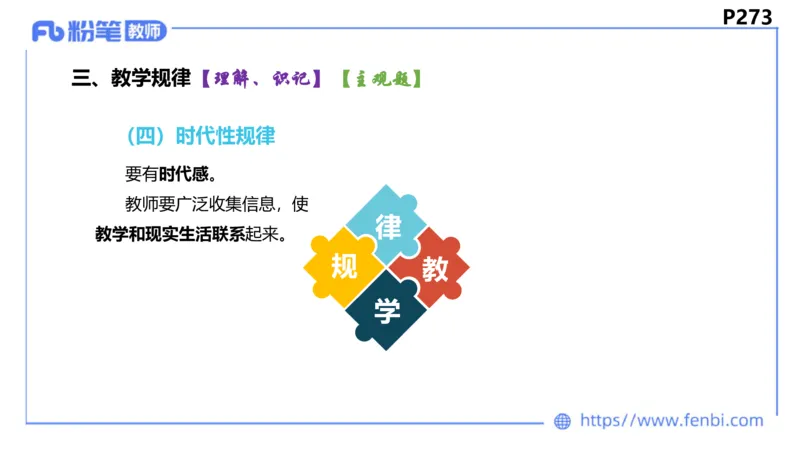 Fb 粉笔 教师

P273

三、教学规律【理解、识记】【主观题】

（四）时代性规律

要有时代感。

教师要广泛收集信息，使教学和现实生活联系起来。

律

规

教

学

https://www.fenbi.com